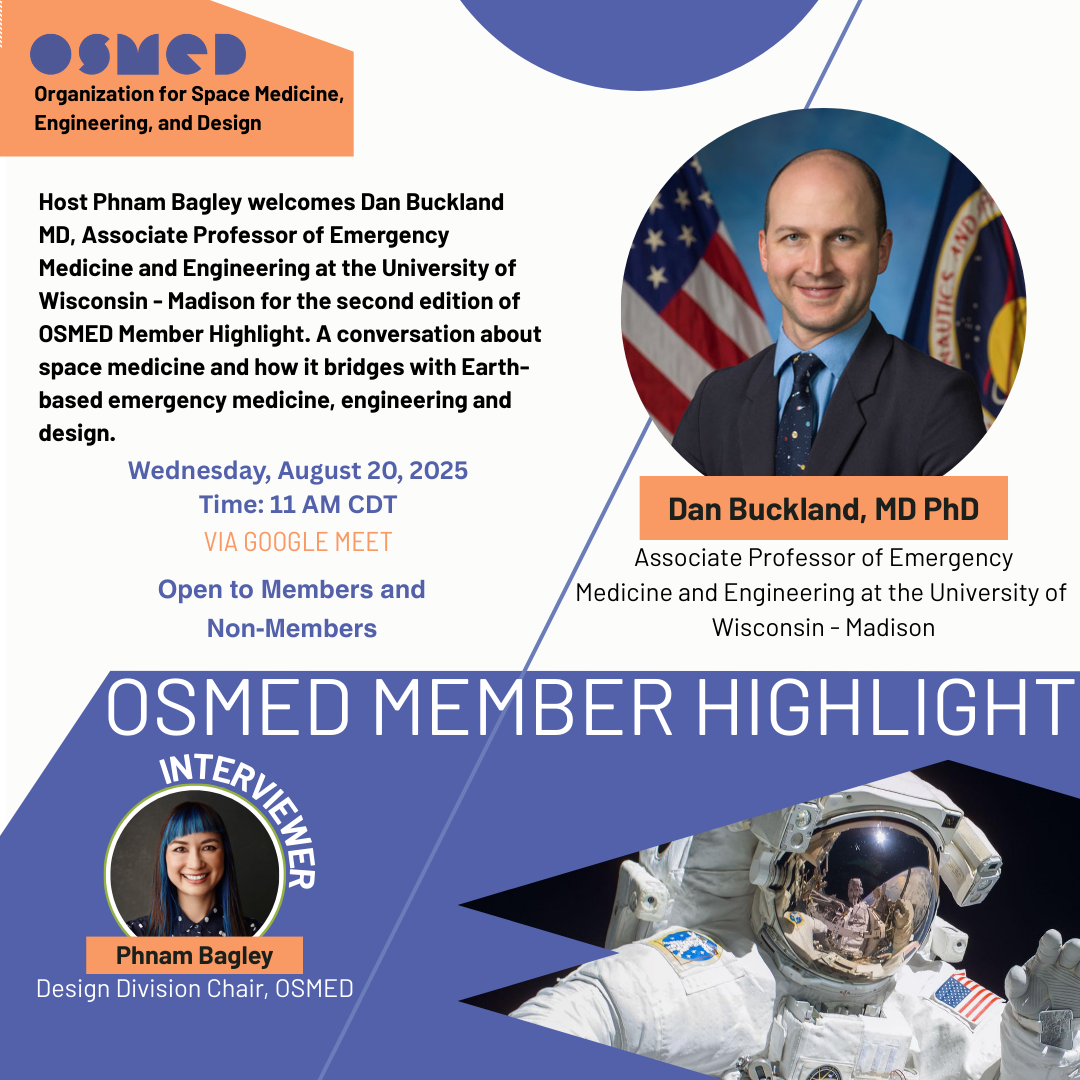 OSMED
Organization for Space Medicine, Engineering, and Design

Host Phnam Bagley welcomes Dan Buckland MD, Associate Professor of Emergency Medicine and Engineering at the University of Wisconsin - Madison for the second edition of OSMED Member Highlight. A conversation about space medicine and how it bridges with Earth-based emergency medicine, engineering and design.

Wednesday, August 20, 2025
Time: 11 AM CDT
VIA GOOGLE MEET

Open to Members and Non-Members

Dan Buckland, MD PhD
Associate Professor of Emergency Medicine and Engineering at the University of Wisconsin - Madison

OSMED MEMBER HIGHLIGHT

INTERVIEWER

Phnam Bagley
Design Division Chair, OSMED